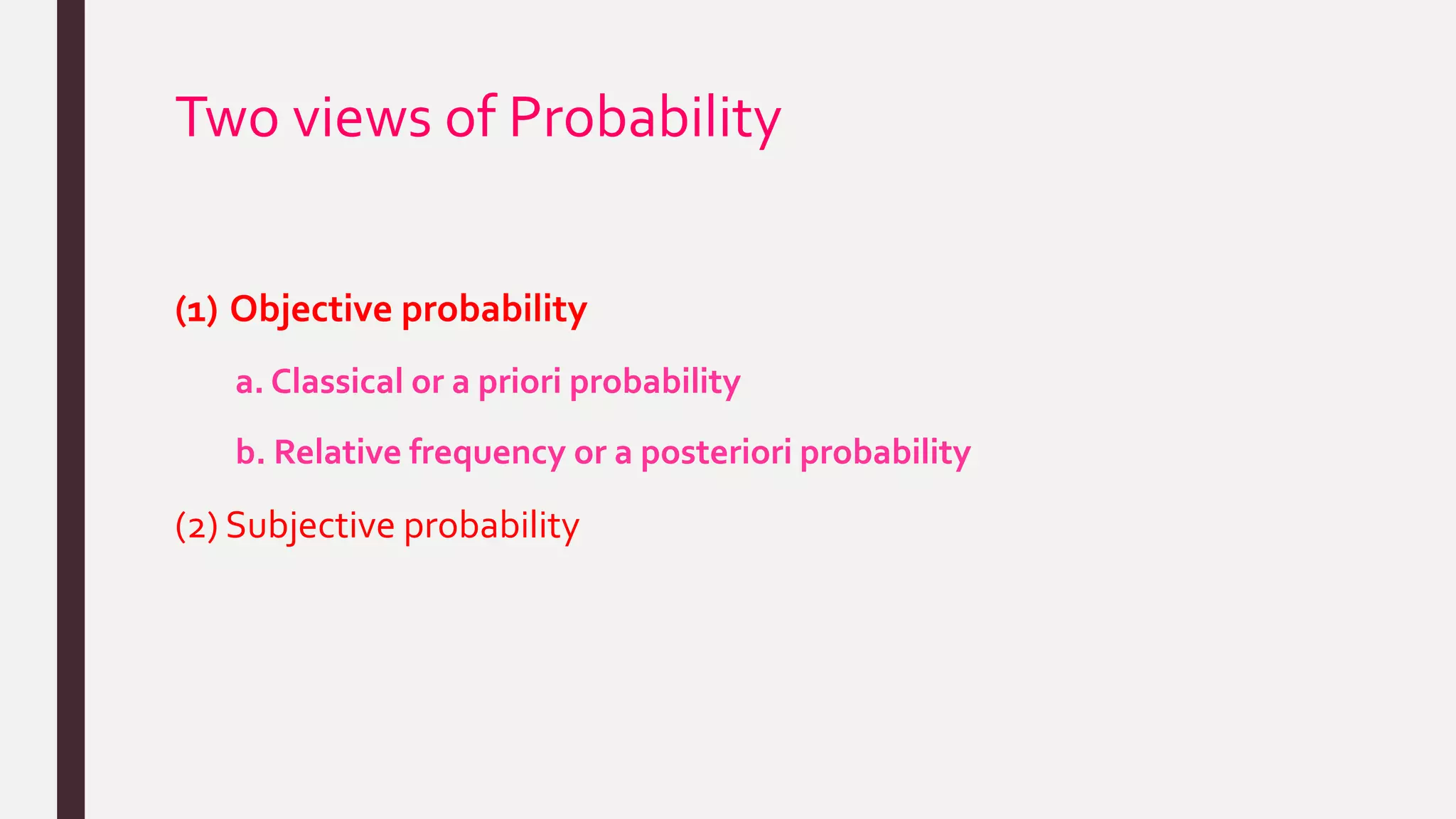 Two views of Probability

(1) Objective probability

a. Classical or a priori probability

b. Relative frequency or a posteriori probability

(2) Subjective probability